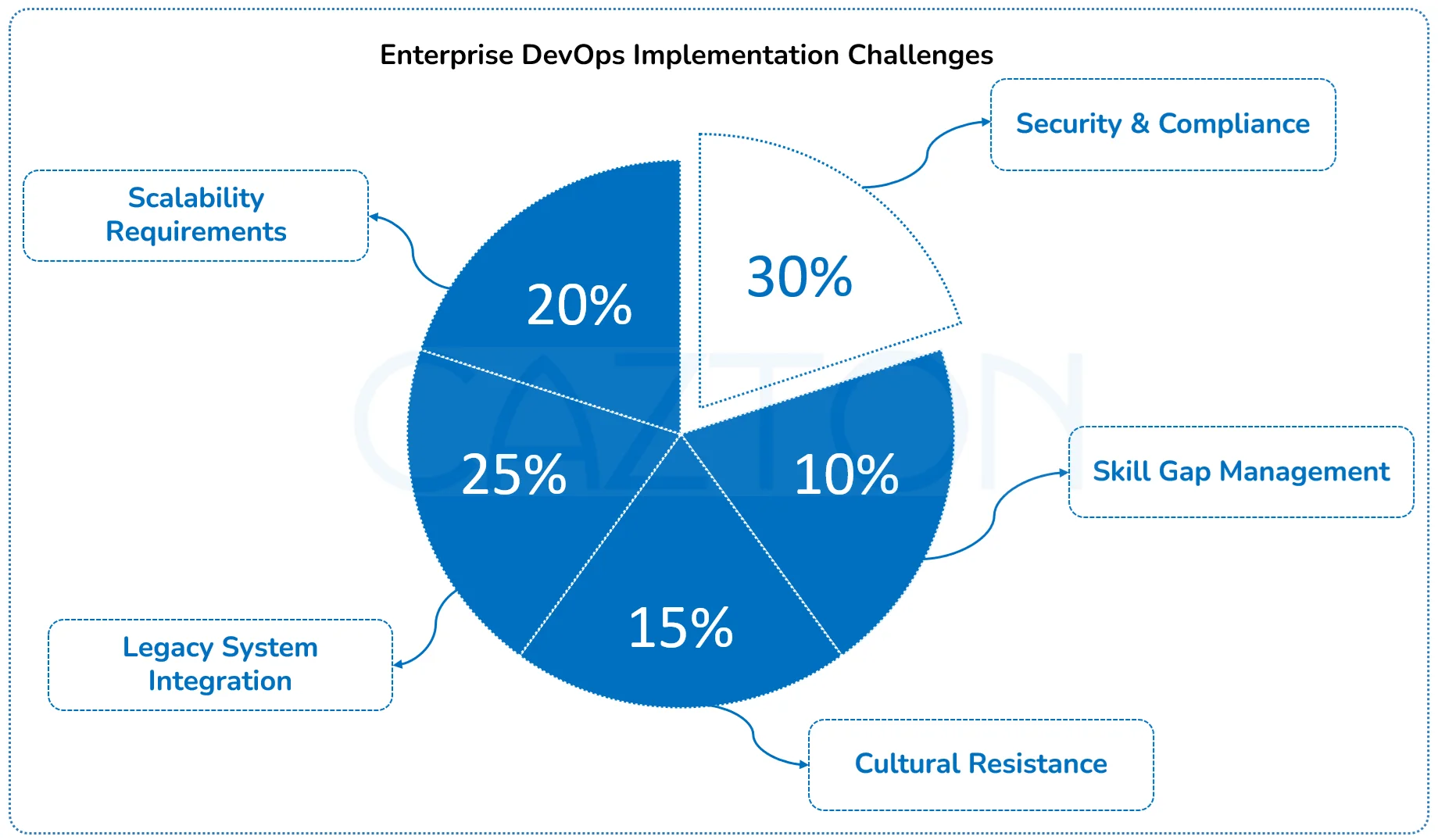 Enterprise DevOps Implementation Challenges

Security & Compliance

Scalability Requirements

30%

20%

CAZTON

25%

10%

Skill Gap Management

15%

Legacy System Integration

Cultural Resistance